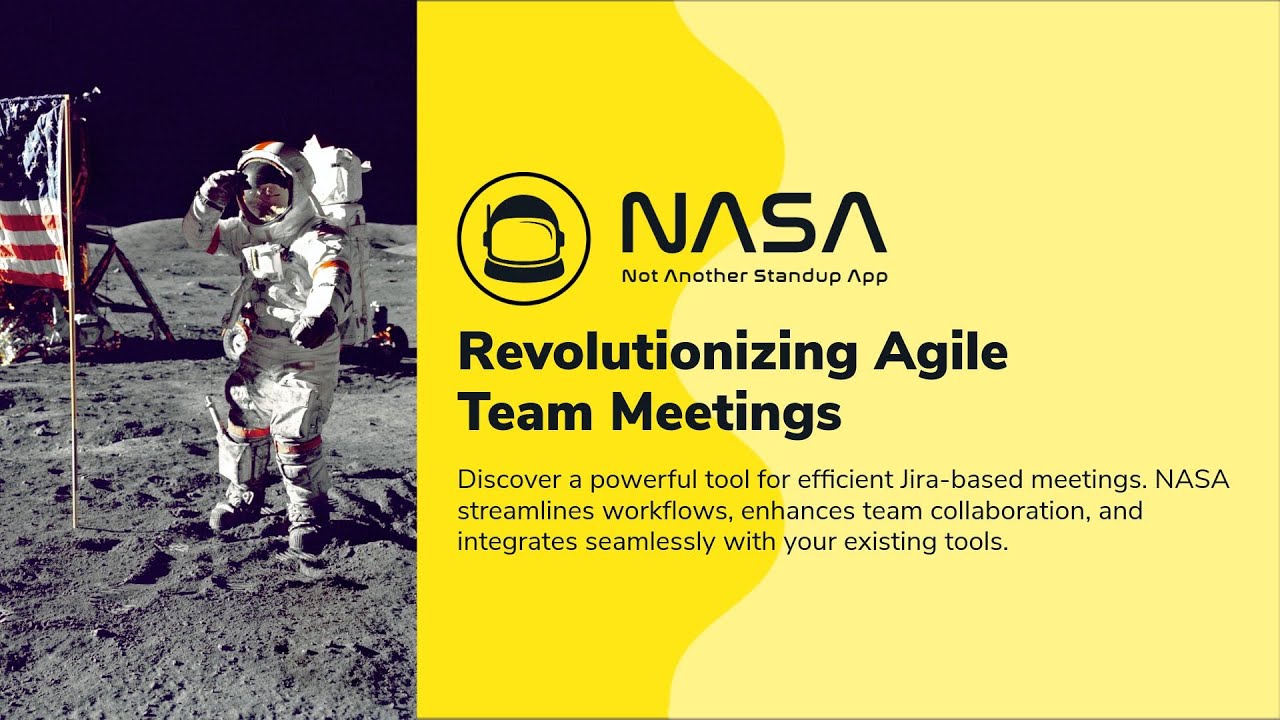 NASA
Not Another Standup App

Revolutionizing Agile Team Meetings

Discover a powerful tool for efficient Jira-based meetings. NASA streamlines workflows, enhances team collaboration, and integrates seamlessly with your existing tools.